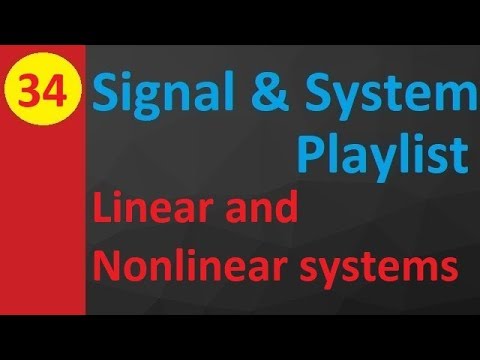 34

Signal & System Playlist

Linear and Nonlinear systems